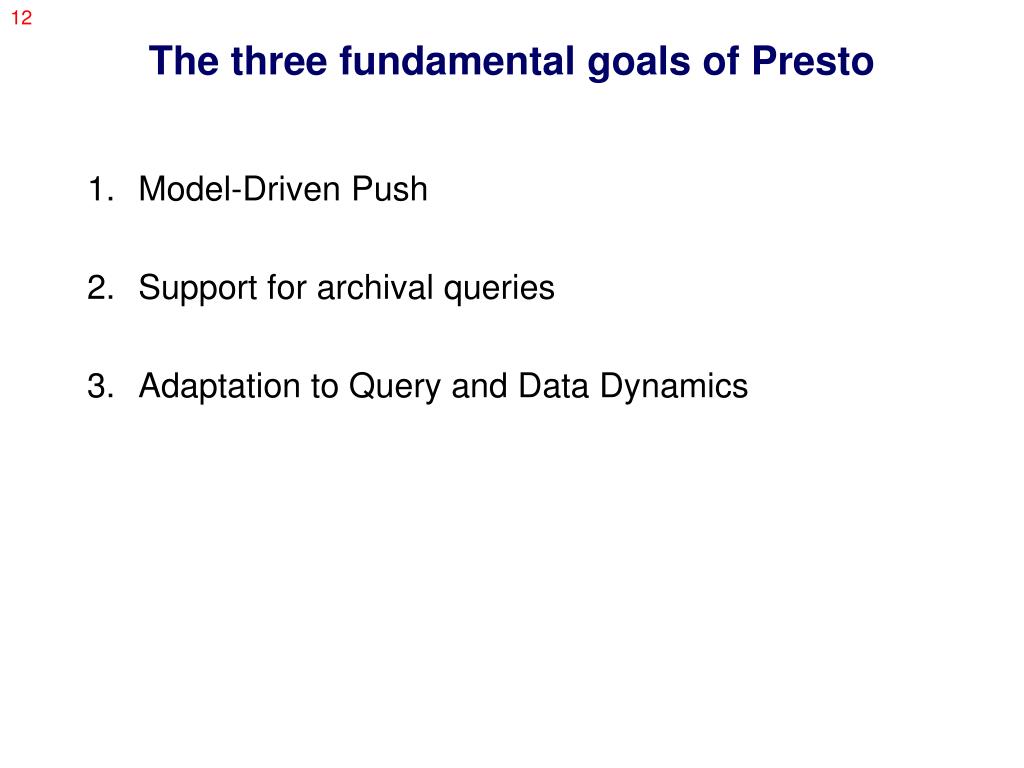 12

The three fundamental goals of Presto

1. Model-Driven Push

2. Support for archival queries

3. Adaptation to Query and Data Dynamics